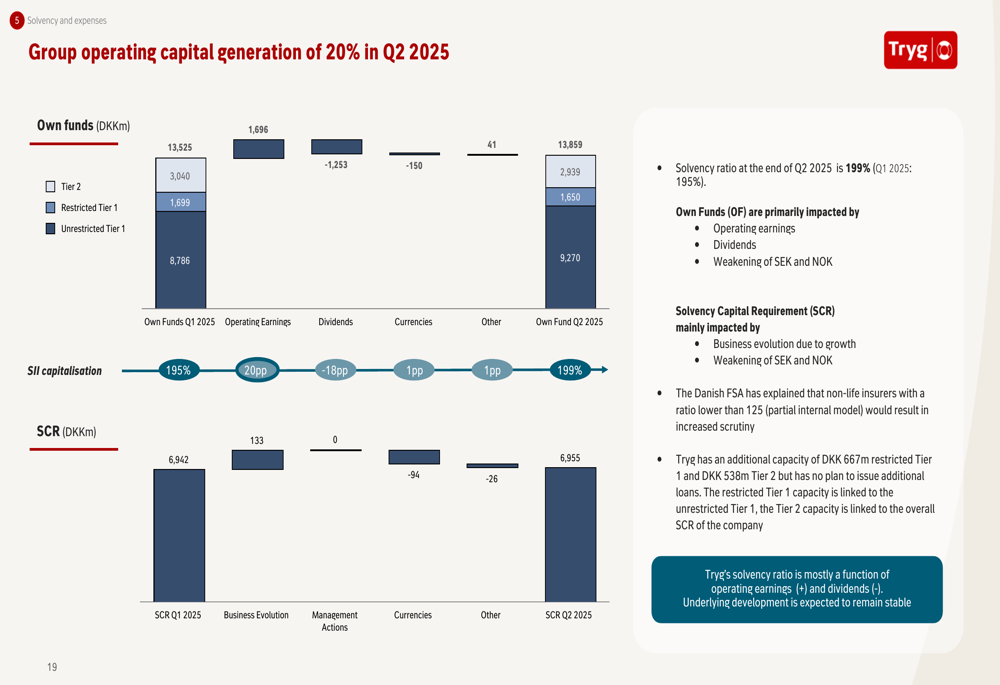 5 Solvency and expenses

Group operating capital generation of 20% in Q2 2025

Tryg

Own funds (DKKm)

Tier 2
Restricted Tier 1
Unrestricted Tier 1

13,525
3,040
1,699
8,786
1,696
-1,253
-150
41
13,859
2,939
1,650
9,270

Own Funds Q1 2025 Operating Earnings Dividends Currencies Other Own Fund Q2 2025

SII capitalisation
195% 20pp -18pp 1pp 1pp 199%

SCR (DKKm)

6,942
133
0
-94
-26
6,955

SCR Q1 2025 Business Evolution Management Actions Currencies Other SCR Q2 2025

• Solvency ratio at the end of Q2 2025 is 199% (Q1 2025: 195%).

Own Funds (OF) are primarily impacted by
• Operating earnings
• Dividends
• Weakening of SEK and NOK

Solvency Capital Requirement (SCR) mainly impacted by
• Business evolution due to growth
• Weakening of SEK and NOK

• The Danish FSA has explained that non-life insurers with a ratio lower than 125 (partial internal model) would result in increased scrutiny

• Tryg has an additional capacity of DKK 667m restricted Tier 1 and DKK 538m Tier 2 but has no plan to issue additional loans. The restricted Tier 1 capacity is linked to the unrestricted Tier 1, the Tier 2 capacity is linked to the overall SCR of the company

Tryg's solvency ratio is mostly a function of operating earnings (+) and dividends (-). Underlying development is expected to remain stable

19